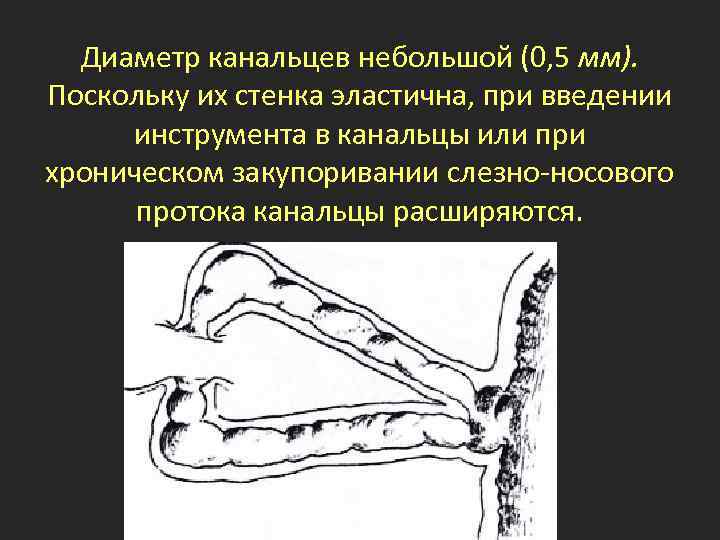 Диаметр канальцев небольшой (0,5 мм). Поскольку их стенка эластична, при введении инструмента в канальцы или при хроническом закупоривании слезно-носового протока канальцы расширяются.